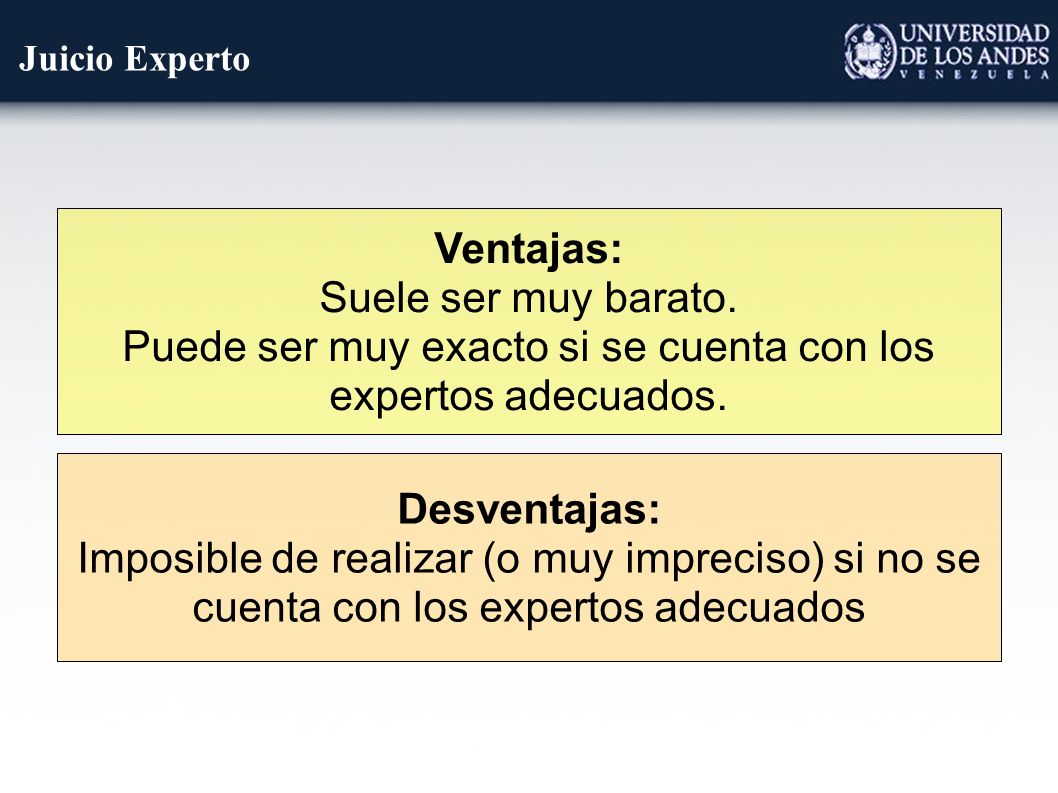 Juicio Experto

UNIVERSIDAD
DE LOS ANDES
VENEZUELA

Ventajas:
Suele ser muy barato.
Puede ser muy exacto si se cuenta con los expertos adecuados.

Desventajas:
Imposible de realizar (o muy impreciso) si no se cuenta con los expertos adecuados